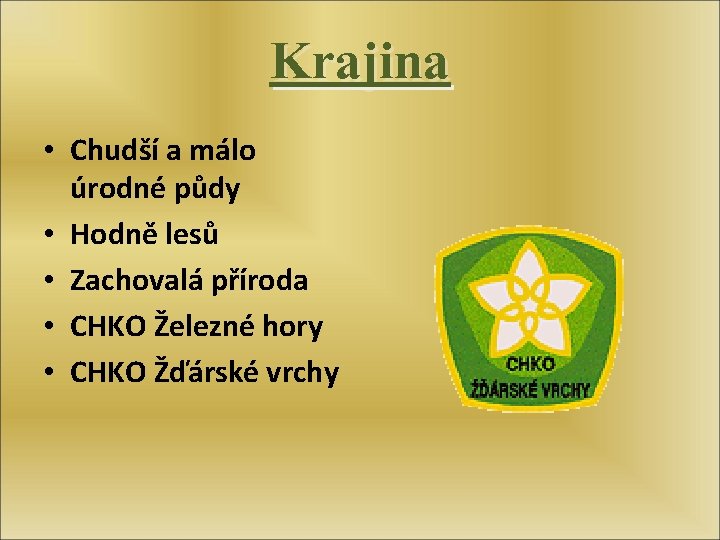 Krajina

• Chudší a málo úrodné půdy
• Hodně lesů
• Zachovalá příroda
• CHKO Železné hory
• CHKO Žďárské vrchy

CHKO
ŽĎÁRSKÉ VRCHY